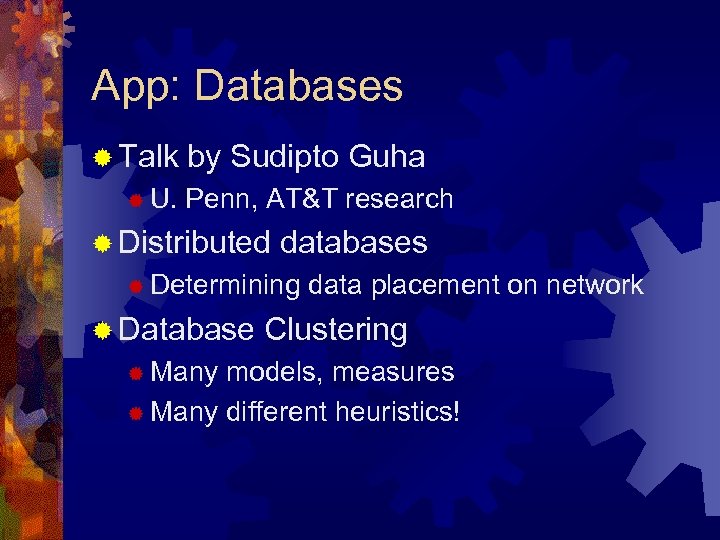 App: Databases

Talk by Sudipto Guha

U. Penn, AT&T research

Distributed databases

Determining data placement on network

Database Clustering

Many models, measures

Many different heuristics!